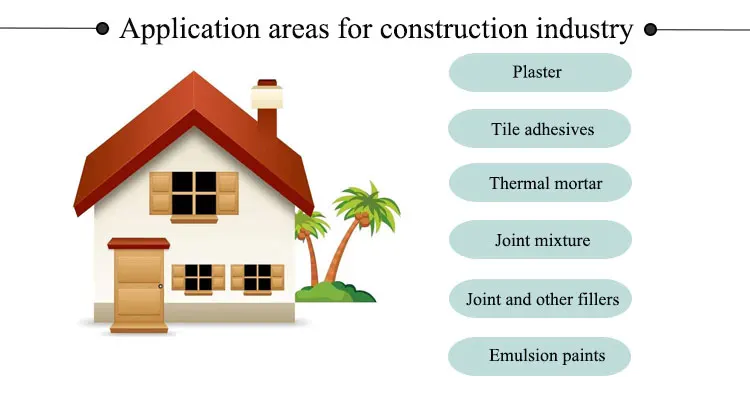 Application areas for construction industry

Plaster

Tile adhesives

Thermal mortar

Joint mixture

Joint and other fillers

Emulsion paints